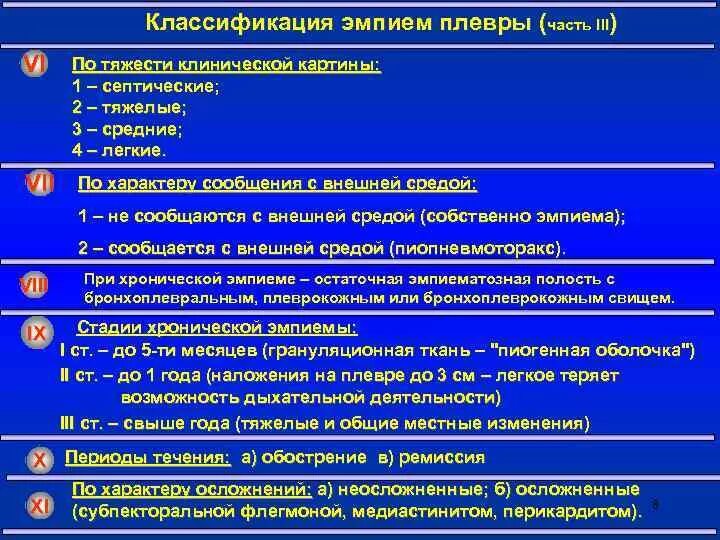 Классификация эмпием плевры (часть III)

VI По тяжести клинической картины:
1 – септические;
2 – тяжелые;
3 – средние;
4 – легкие.

VII По характеру сообщения с внешней средой:
1 – не сообщаются с внешней средой (собственно эмпиема);
2 – сообщается с внешней средой (пиопневмоторакс).

VIII При хронической эмпиеме – остаточная эмпиематозная полость с бронхоплевральным, плеврокожным или бронхоплеврокожным свищем.

IX Стадии хронической эмпиемы:
I ст. – до 5-ти месяцев (грануляционная ткань – "пиогенная оболочка")
II ст. – до 1 года (наложения на плевре до 3 см – легкое теряет возможность дыхательной деятельности)
III ст. – свыше года (тяжелые и общие местные изменения)

X Периоды течения: а) обострение в) ремиссия

XI По характеру осложнений: а) неосложненные; б) осложненные (субпекторальной флегмоной, медиастинитом, перикардитом).

8